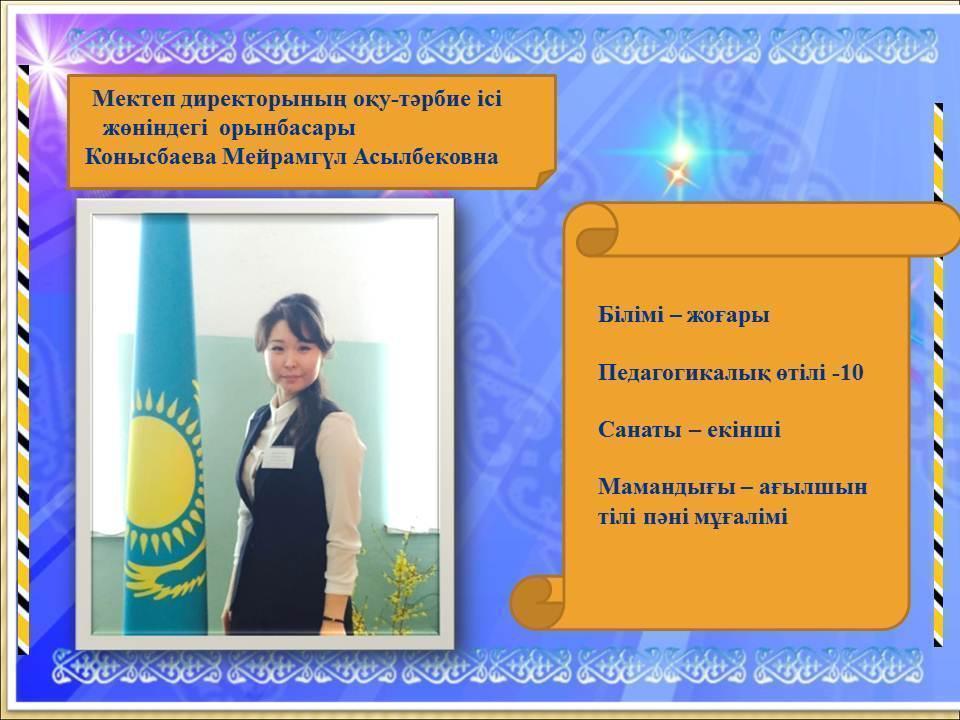 Мектеп директорының оқу-тәрбие ісі жөніндегі орынбасары
Конысбаева Мейрамгүл Асылбековна

Білімі – жоғары

Педагогикалық өтілі -10

Санаты – екінші

Мамандығы – ағылшын тілі пәні мұғалімі